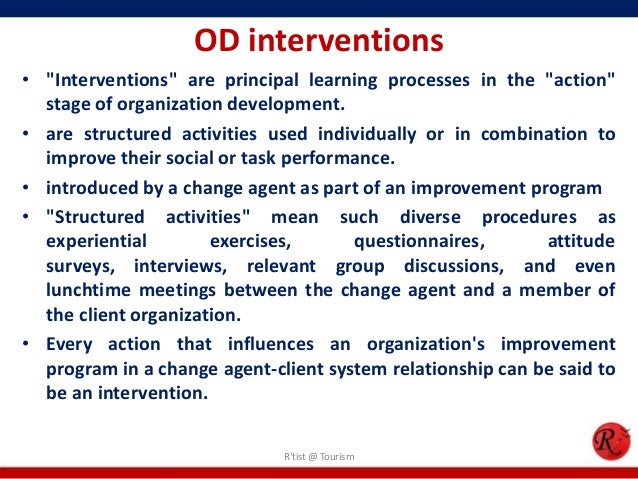 OD interventions

• "Interventions" are principal learning processes in the "action" stage of organization development.

• are structured activities used individually or in combination to improve their social or task performance.

• introduced by a change agent as part of an improvement program

• "Structured activities" mean such diverse procedures as experiential exercises, questionnaires, attitude surveys, interviews, relevant group discussions, and even lunchtime meetings between the change agent and a member of the client organization.

• Every action that influences an organization's improvement program in a change agent-client system relationship can be said to be an intervention.

R'tist @ Tourism

R